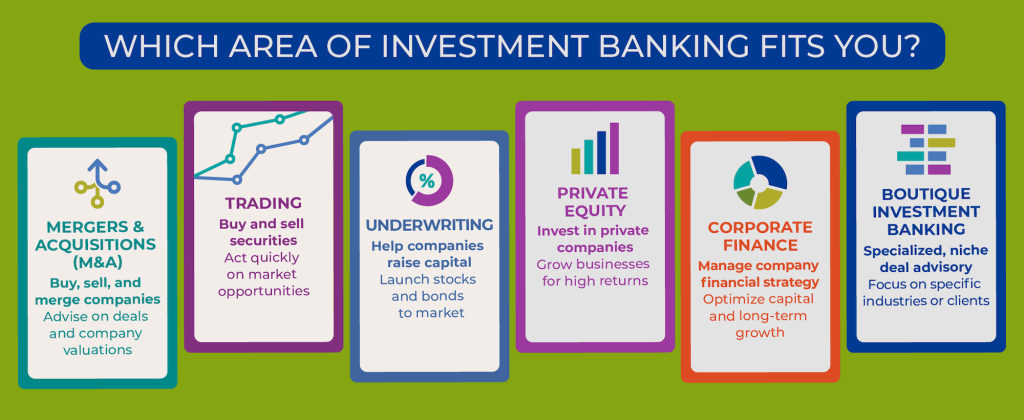 WHICH AREA OF INVESTMENT BANKING FITS YOU?

MERGERS & ACQUISITIONS (M&A)
Buy, sell, and merge companies
Advise on deals and company valuations

TRADING
Buy and sell securities
Act quickly on market opportunities

%
UNDERWRITING
Help companies raise capital
Launch stocks and bonds to market

PRIVATE EQUITY
Invest in private companies
Grow businesses for high returns

CORPORATE FINANCE
Manage company financial strategy
Optimize capital and long-term growth

BOUTIQUE INVESTMENT BANKING
Specialized, niche deal advisory
Focus on specific industries or clients